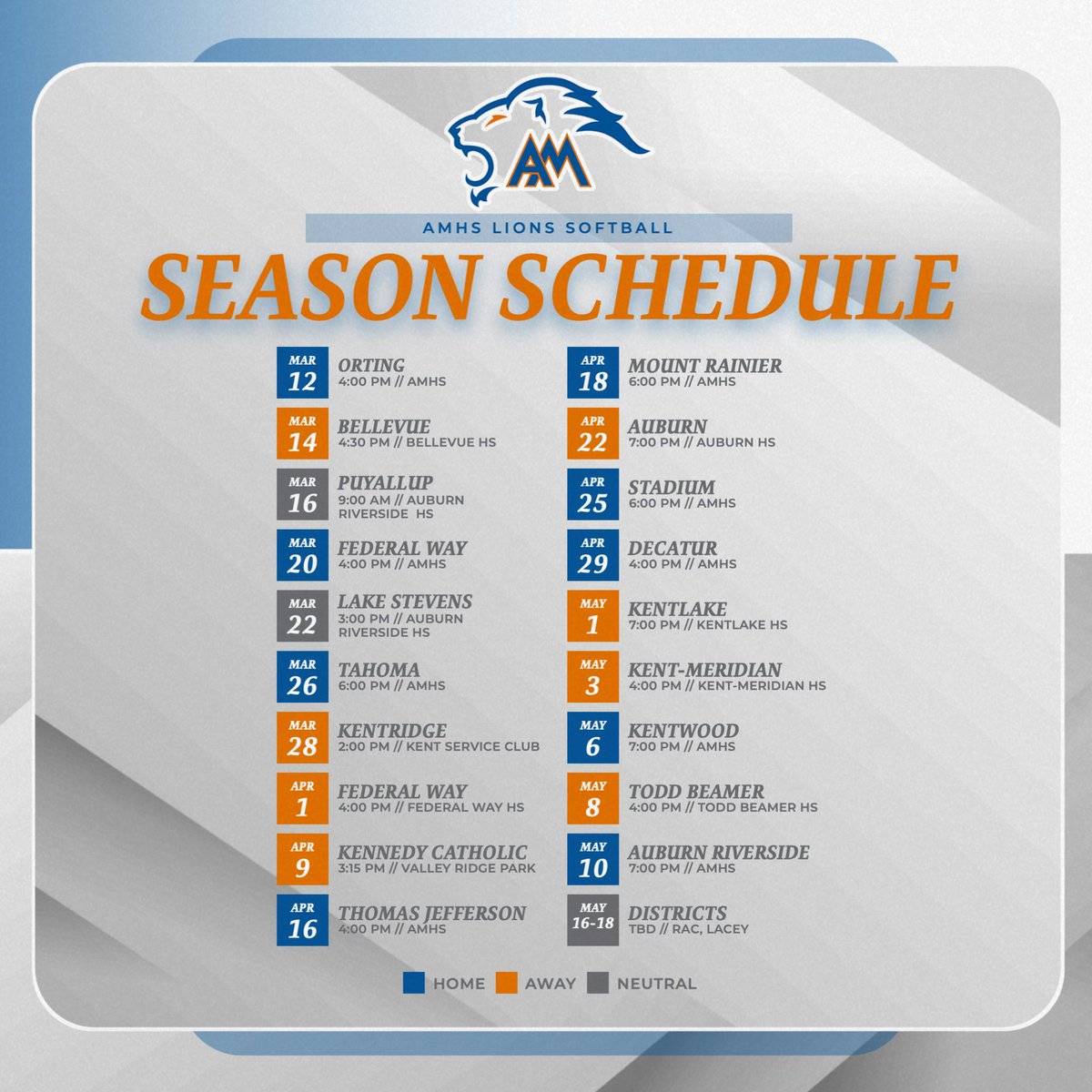 AM

AMHS LIONS SOFTBALL

SEASON SCHEDULE

MAR 12 ORTING
4:00 PM // AMHS

MAR 14 BELLEVUE
4:30 PM // BELLEVUE HS

MAR 16 PUYALLUP
9:00 AM // AUBURN RIVERSIDE HS

MAR 20 FEDERAL WAY
4:00 PM // AMHS

MAR 22 LAKE STEVENS
3:00 PM // AUBURN RIVERSIDE HS

MAR 26 TAHOMA
6:00 PM // AMHS

MAR 28 KENTRIDGE
2:00 PM // KENT SERVICE CLUB

APR 1 FEDERAL WAY
4:00 PM // FEDERAL WAY HS

APR 9 KENNEDY CATHOLIC
3:15 PM // VALLEY RIDGE PARK

APR 16 THOMAS JEFFERSON
4:00 PM // AMHS

APR 18 MOUNT RAINIER
6:00 PM // AMHS

APR 22 AUBURN
7:00 PM // AUBURN HS

APR 25 STADIUM
6:00 PM // AMHS

APR 29 DECATUR
4:00 PM // AMHS

MAY 1 KENTLAKE
7:00 PM // KENTLAKE HS

MAY 3 KENT-MERIDIAN
4:00 PM // KENT-MERIDIAN HS

MAY 6 KENTWOOD
7:00 PM // AMHS

MAY 8 TODD BEAMER
4:00 PM // TODD BEAMER HS

MAY 10 AUBURN RIVERSIDE
7:00 PM // AMHS

MAY 16-18 DISTRICTS
TBD // RAC, LACEY

HOME AWAY NEUTRAL